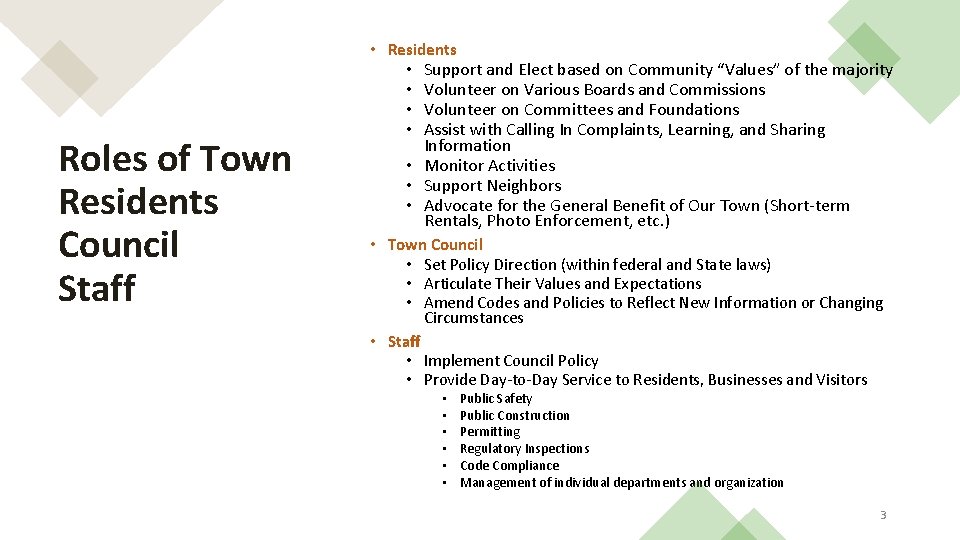 Roles of Town Residents Council Staff

• Residents
  • Support and Elect based on Community "Values" of the majority
  • Volunteer on Various Boards and Commissions
  • Volunteer on Committees and Foundations
  • Assist with Calling In Complaints, Learning, and Sharing Information
  • Monitor Activities
  • Support Neighbors
  • Advocate for the General Benefit of Our Town (Short-term Rentals, Photo Enforcement, etc.)
• Town Council
  • Set Policy Direction (within federal and State laws)
  • Articulate Their Values and Expectations
  • Amend Codes and Policies to Reflect New Information or Changing Circumstances
• Staff
  • Implement Council Policy
  • Provide Day-to-Day Service to Residents, Businesses and Visitors
    • Public Safety
    • Public Construction
    • Permitting
    • Regulatory Inspections
    • Code Compliance
    • Management of individual departments and organization

3